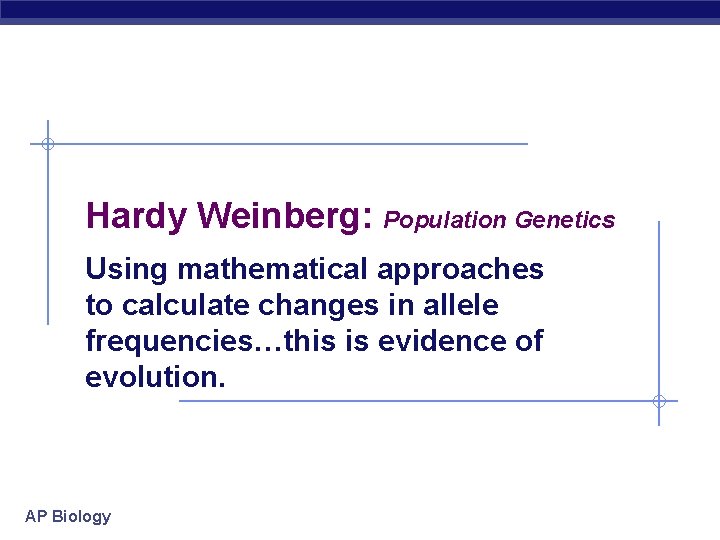 Hardy Weinberg: Population Genetics

Using mathematical approaches to calculate changes in allele frequencies…this is evidence of evolution.

AP Biology